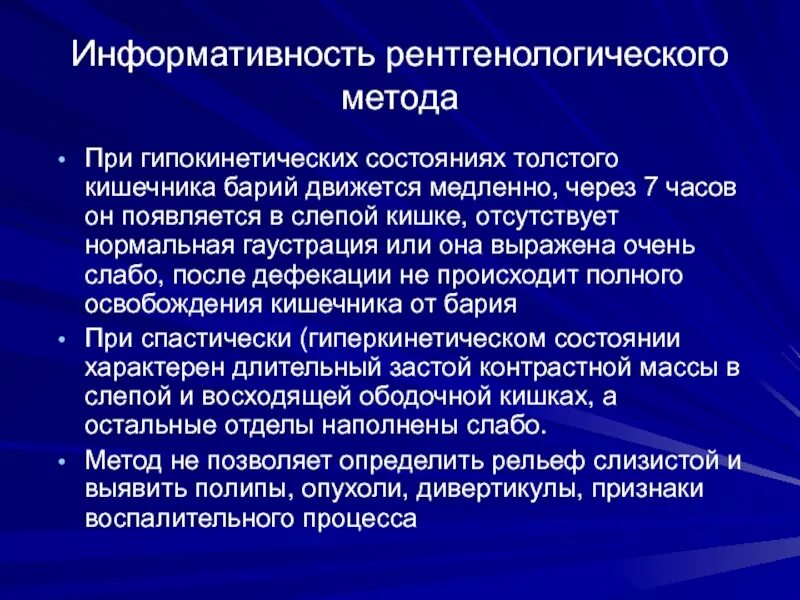 Информативность рентгенологического метода

• При гипокинетических состояниях толстого кишечника барий движется медленно, через 7 часов он появляется в слепой кишке, отсутствует нормальная гаустрация или она выражена очень слабо, после дефекации не происходит полного освобождения кишечника от бария

• При спастически (гиперкинетическом состоянии характерен длительный застой контрастной массы в слепой и восходящей ободочной кишках, а остальные отделы наполнены слабо.

• Метод не позволяет определить рельеф слизистой и выявить полипы, опухоли, дивертикулы, признаки воспалительного процесса